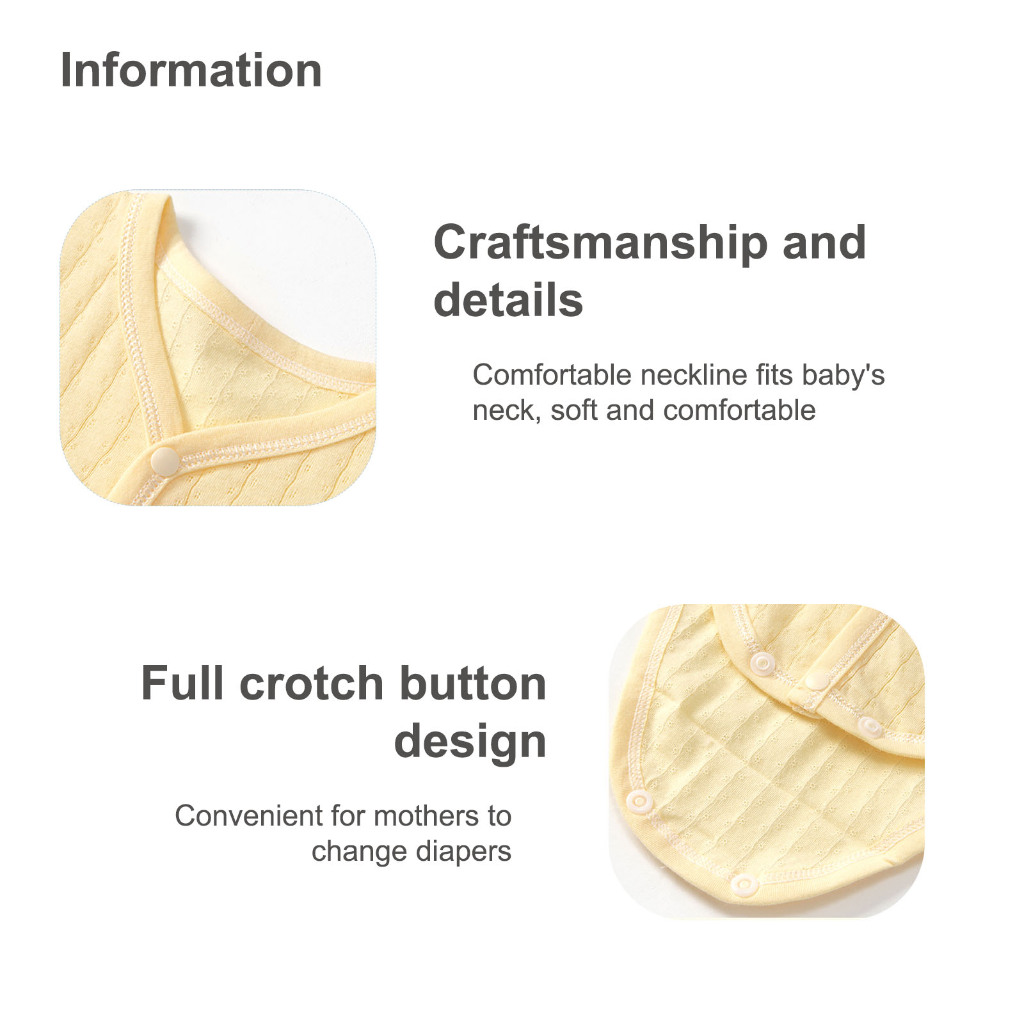 Information

Craftsmanship and details

Comfortable neckline fits baby's neck, soft and comfortable

Full crotch button design

Convenient for mothers to change diapers